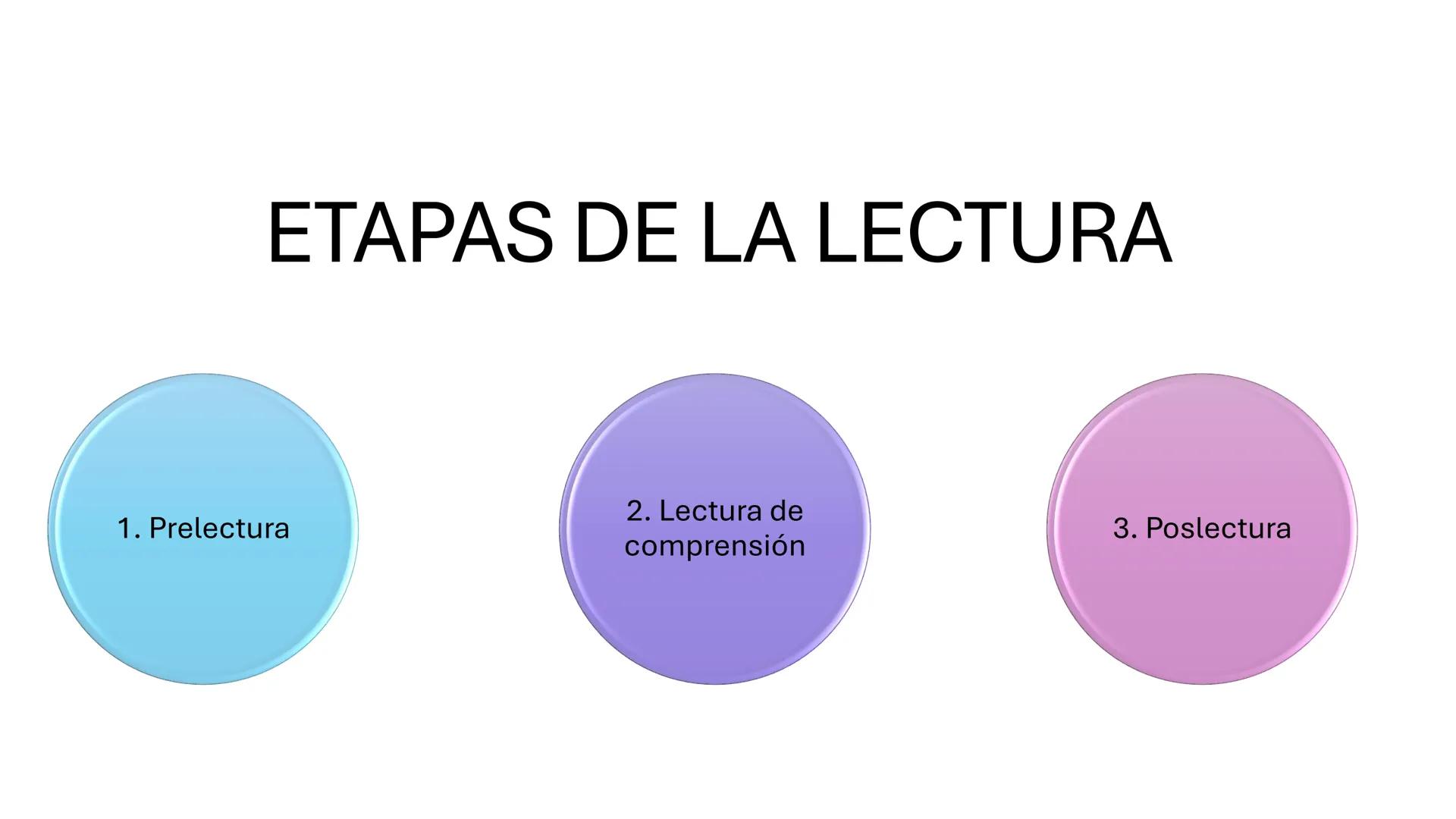 ETAPAS DE LA LECTURA

1. Prelectura

2. Lectura de comprensión

3. Poslectura